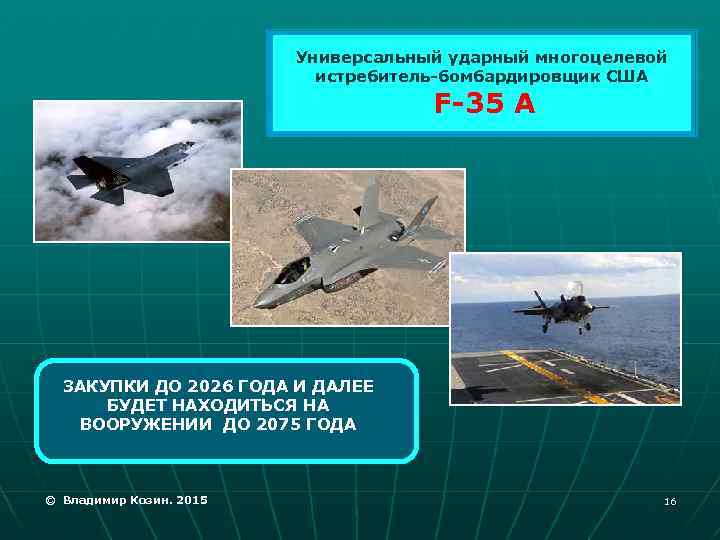 Универсальный ударный многоцелевой истребитель-бомбардировщик США
F-35 A

ЗАКУПКИ ДО 2026 ГОДА И ДАЛЕЕ БУДЕТ НАХОДИТЬСЯ НА ВООРУЖЕНИИ ДО 2075 ГОДА

© Владимир Козин. 2015

16